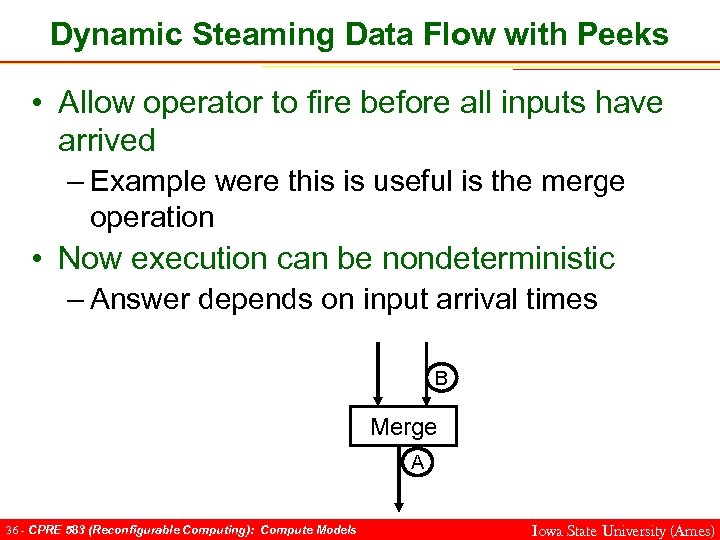 Dynamic Steaming Data Flow with Peeks

• Allow operator to fire before all inputs have arrived

– Example were this is useful is the merge operation

• Now execution can be nondeterministic

– Answer depends on input arrival times

B

Merge

A

36 - CPRE 583 (Reconfigurable Computing): Compute Models

Iowa State University (Ames)